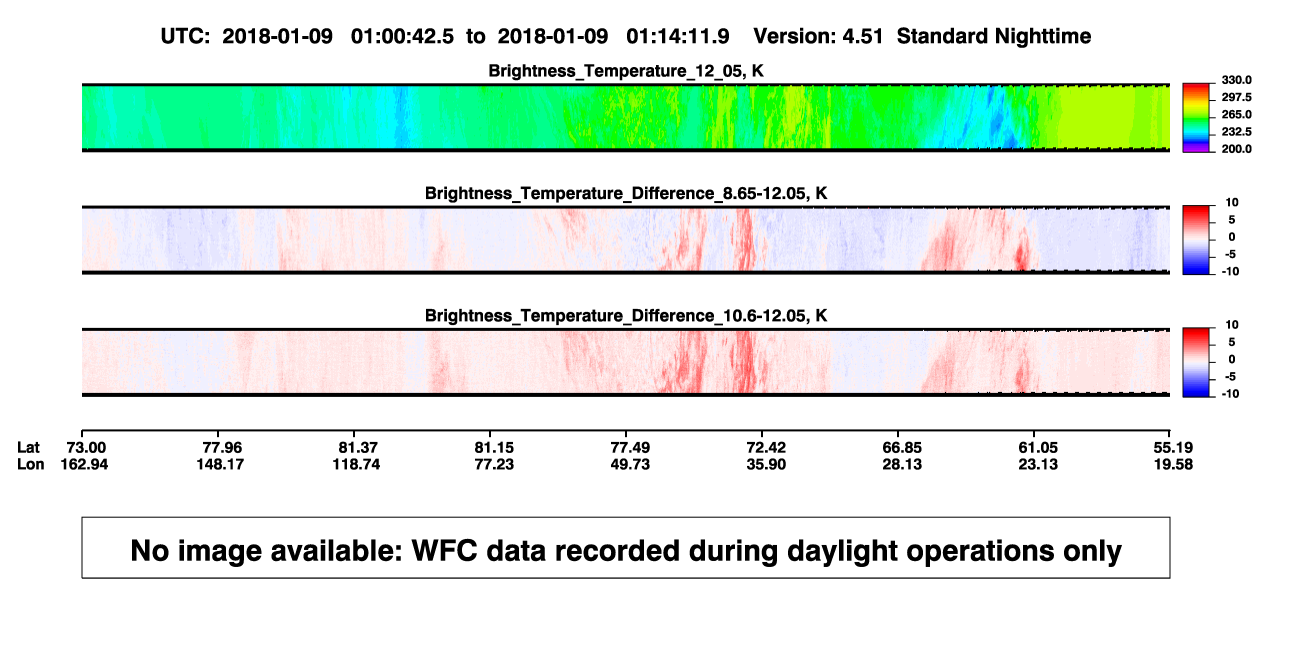 UTC: 2018-01-09 01:00:42.5 to 2018-01-09 01:14:11.9 Version: 4.51 Standard Nighttime

Brightness_Temperature_12_05, K

330.0
297.5
265.0
232.5
200.0

Brightness_Temperature_Difference_8.65-12.05, K

10
5
0
-5
-10

Brightness_Temperature_Difference_10.6-12.05, K

10
5
0
-5
-10

| Lat | 73.00 | 77.96 | 81.37 | 81.15 | 77.49 | 72.42 | 66.85 | 61.05 | 55.19 |
|---|---|---|---|---|---|---|---|---|---|
| Lon | 162.94 | 148.17 | 118.74 | 77.23 | 49.73 | 35.90 | 28.13 | 23.13 | 19.58 |

No image available: WFC data recorded during daylight operations only